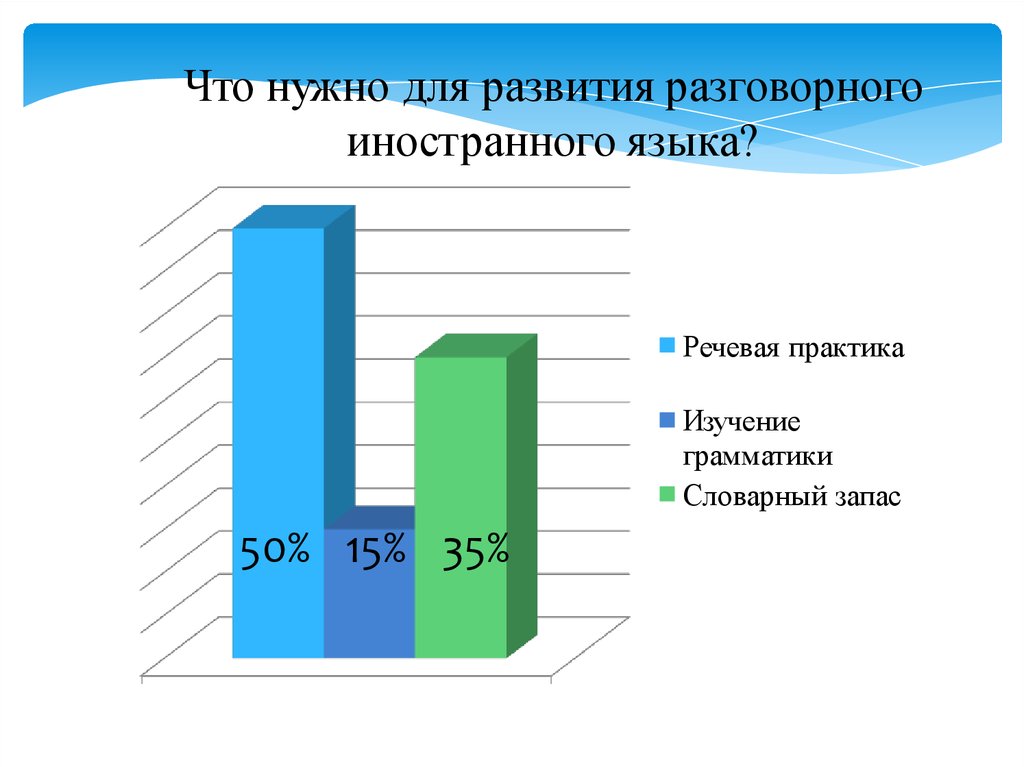 Что нужно для развития разговорного иностранного языка?

50%

15%

35%

Речевая практика

Изучение грамматики

Словарный запас